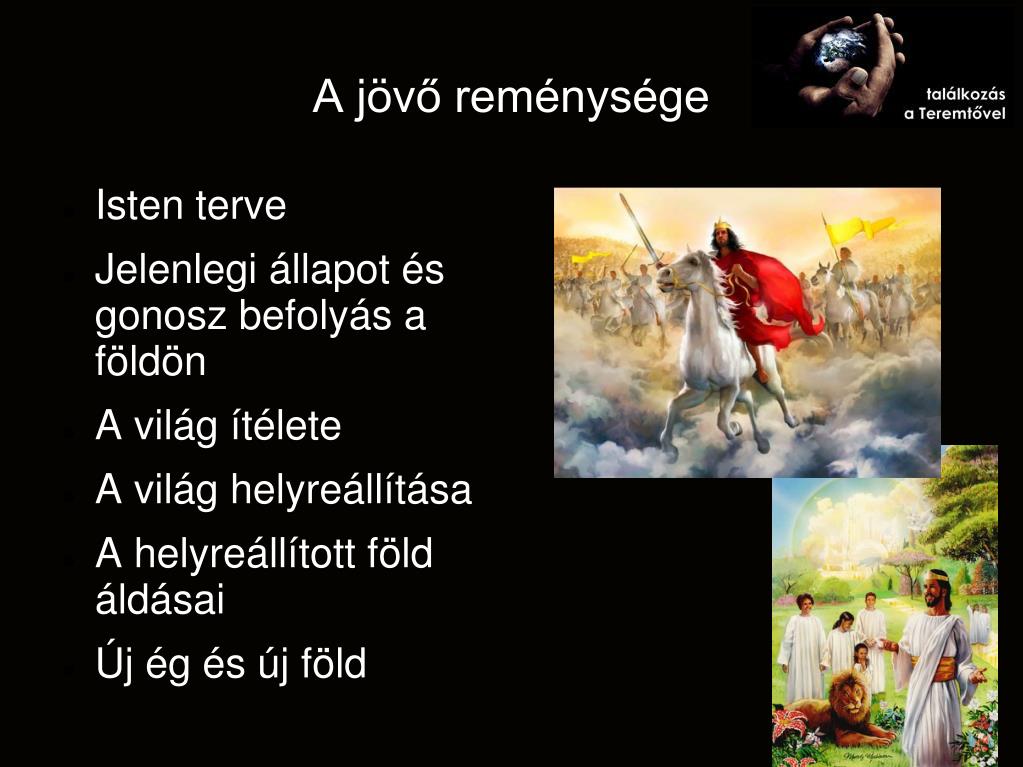 A jövő reménysége

találkozás a Teremtővel

Isten terve

Jelenlegi állapot és gonosz befolyás a földön

A világ ítélete

A világ helyreállítása

A helyreállított föld áldásai

Új ég és új föld